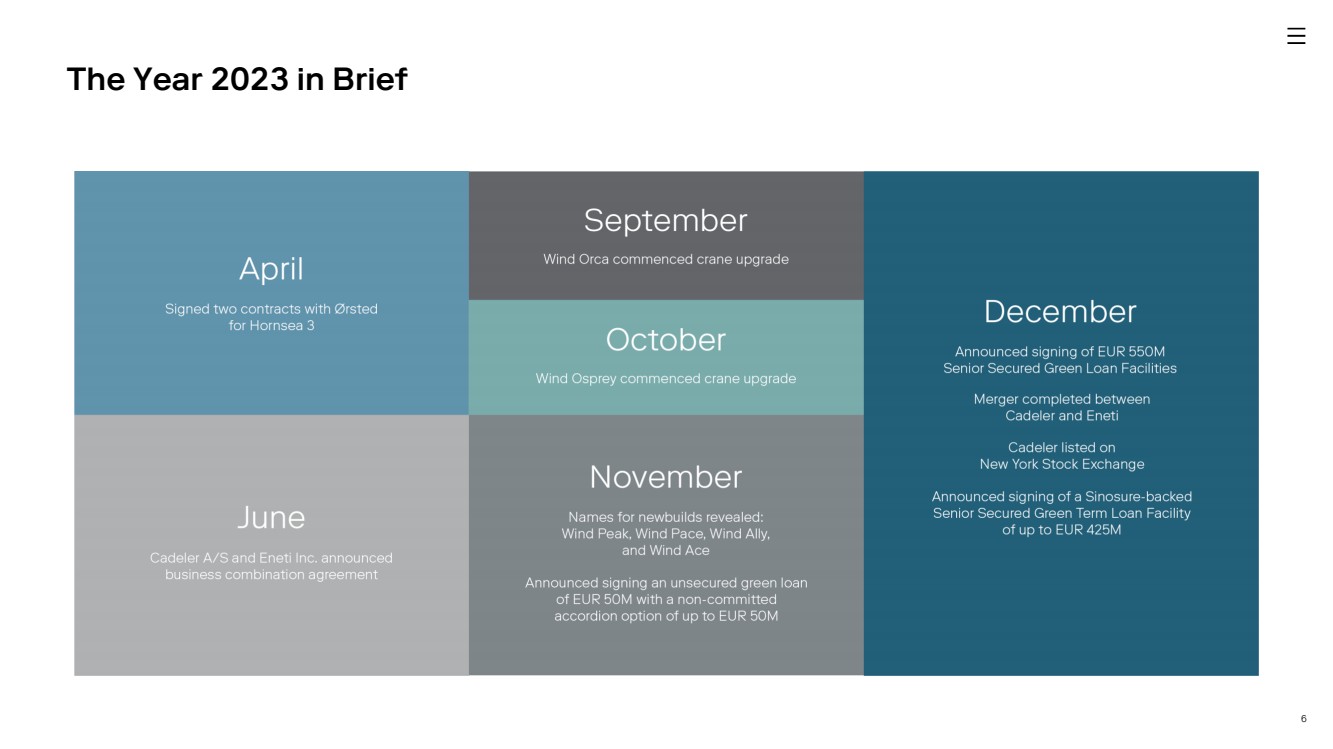 The Year 2023 in Brief

April

Signed two contracts with Ørsted for Hornsea 3

June

Cadeler A/S and Eneti Inc. announced business combination agreement

September

Wind Orca commenced crane upgrade

October

Wind Osprey commenced crane upgrade

November

Names for newbuilds revealed: Wind Peak, Wind Pace, Wind Ally, and Wind Ace

Announced signing an unsecured green loan of EUR 50M with a non-committed accordion option of up to EUR 50M

December

Announced signing of EUR 550M Senior Secured Green Loan Facilities

Merger completed between Cadeler and Eneti

Cadeler listed on New York Stock Exchange

Announced signing of a Sinosure-backed Senior Secured Green Term Loan Facility of up to EUR 425M

6